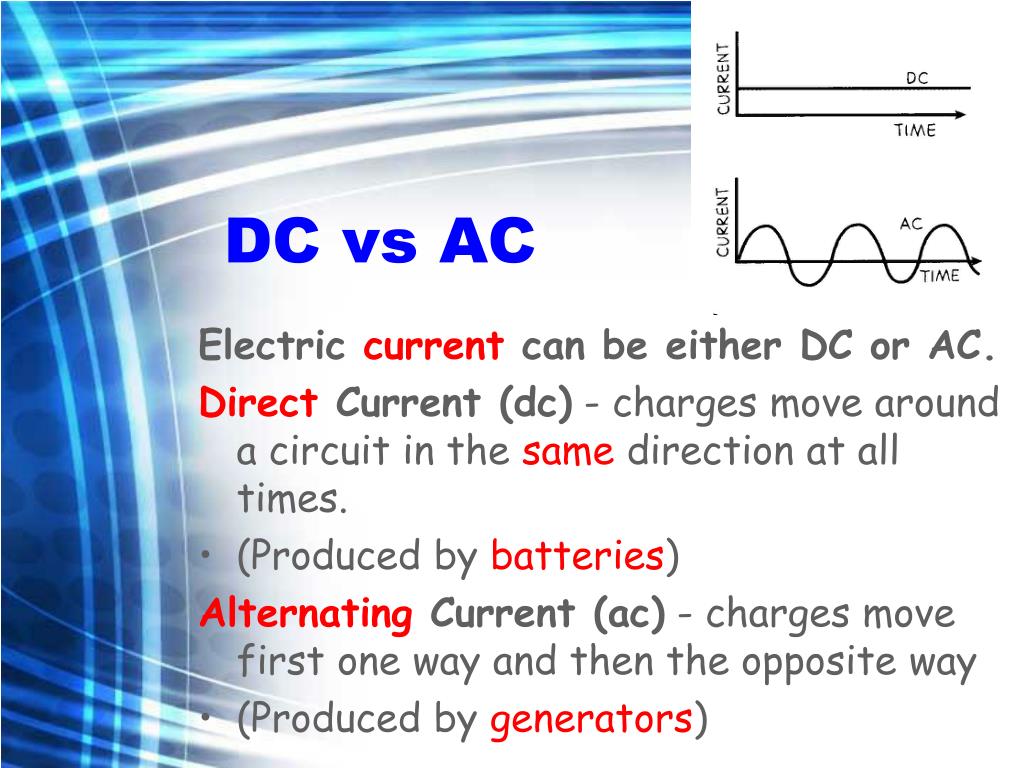 CURRENT
DC
TIME

CURRENT
AC
TIME

DC vs AC

Electric current can be either DC or AC.

Direct Current (dc) - charges move around a circuit in the same direction at all times.

• (Produced by batteries)

Alternating Current (ac) - charges move first one way and then the opposite way

• (Produced by generators)